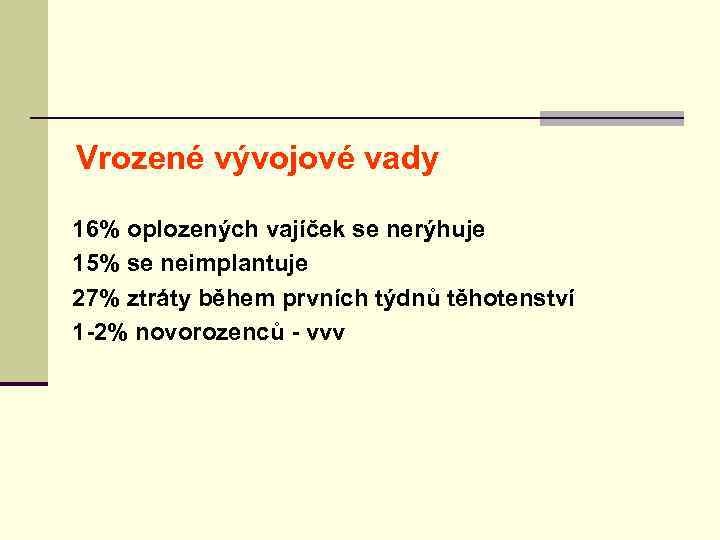 Vrozené vývojové vady

16% oplozených vajíček se nerýhuje
15% se neimplantuje
27% ztráty během prvních týdnů těhotenství
1-2% novorozenců - vvv